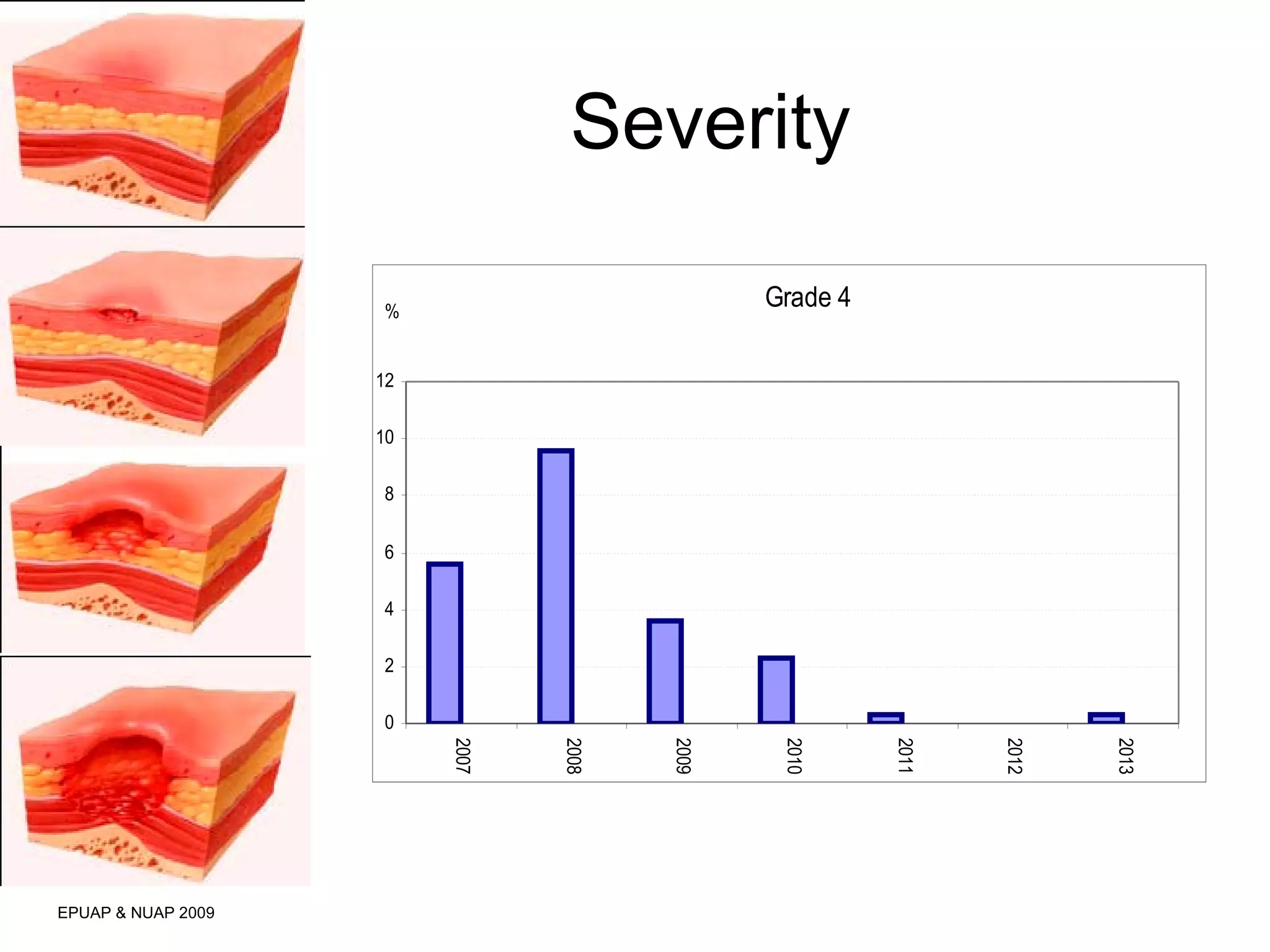 Severity

Grade 4

%

12
10
8
6
4
2
0

2007
2008
2009
2010
2011
2012
2013

EPUAP & NUAP 2009